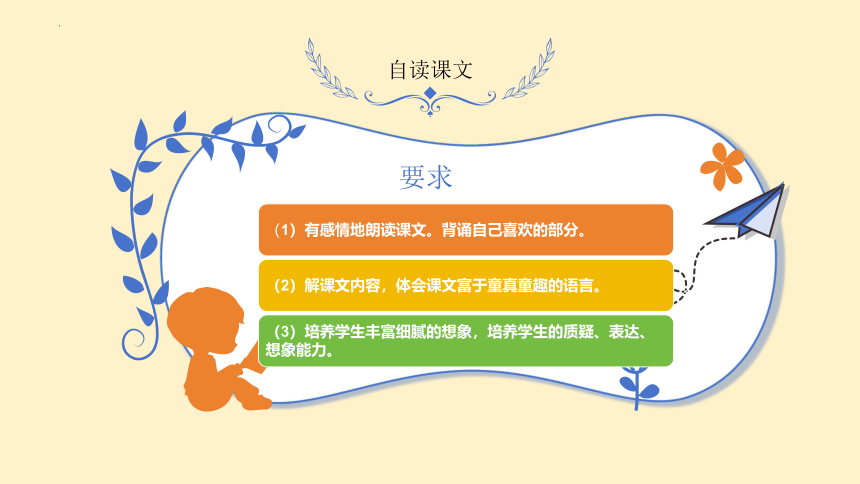 自读课文

要求

（1）有感情地朗读课文。背诵自己喜欢的部分。

（2）解课文内容，体会课文富于童真童趣的语言。

（3）培养学生丰富细腻的想象，培养学生的质疑、表达、想象能力。